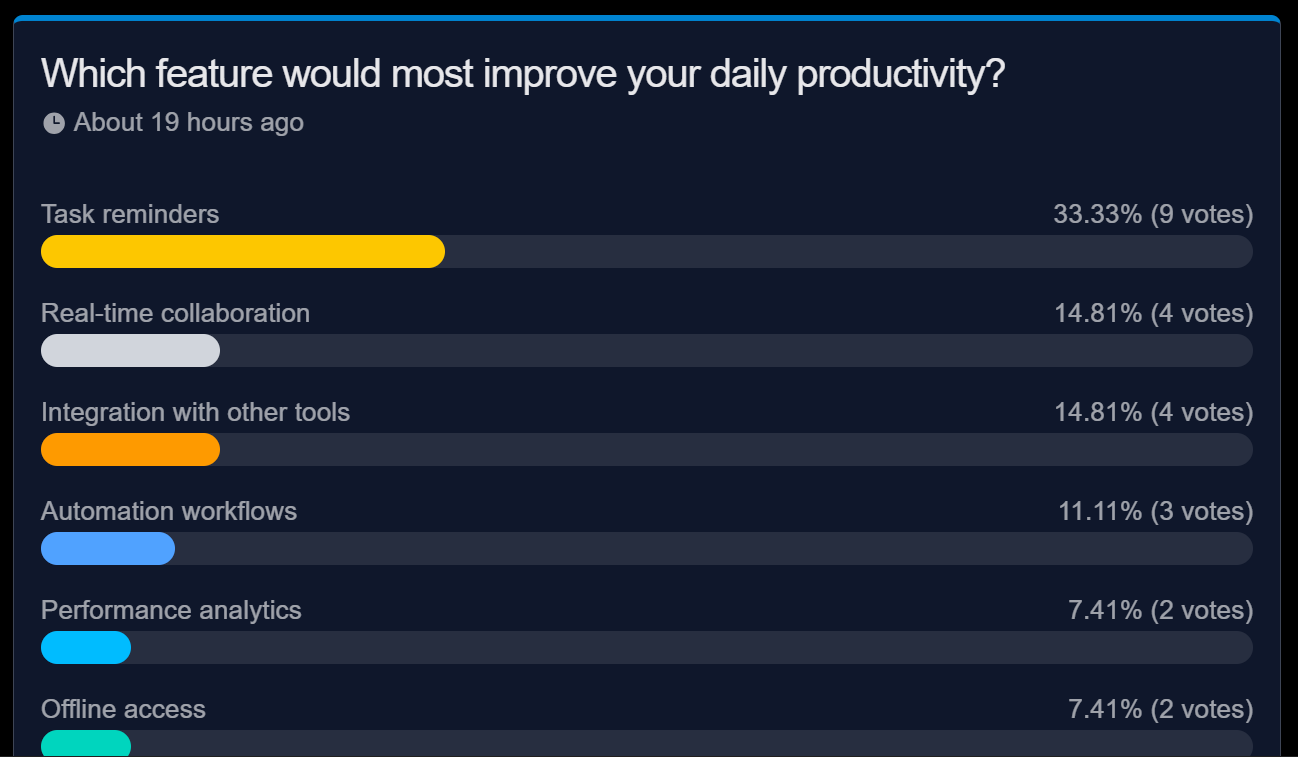 Which feature would most improve your daily productivity?
About 19 hours ago

Task reminders 33.33% (9 votes)

Real-time collaboration 14.81% (4 votes)

Integration with other tools 14.81% (4 votes)

Automation workflows 11.11% (3 votes)

Performance analytics 7.41% (2 votes)

Offline access 7.41% (2 votes)